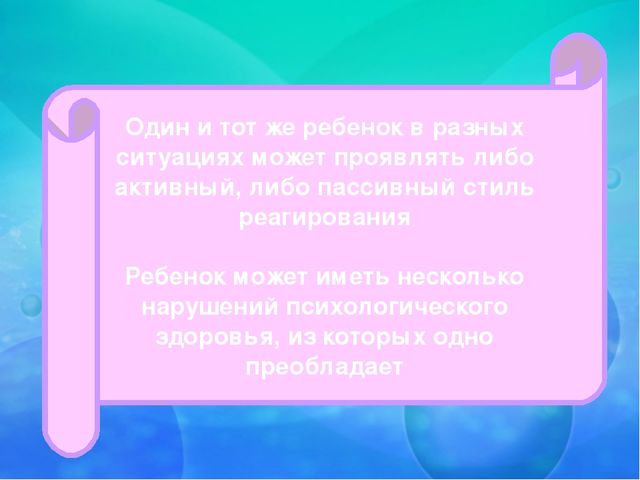 Один и тот же ребенок в разных ситуациях может проявлять либо активный, либо пассивный стиль реагирования

Ребенок может иметь несколько нарушений психологического здоровья, из которых одно преобладает